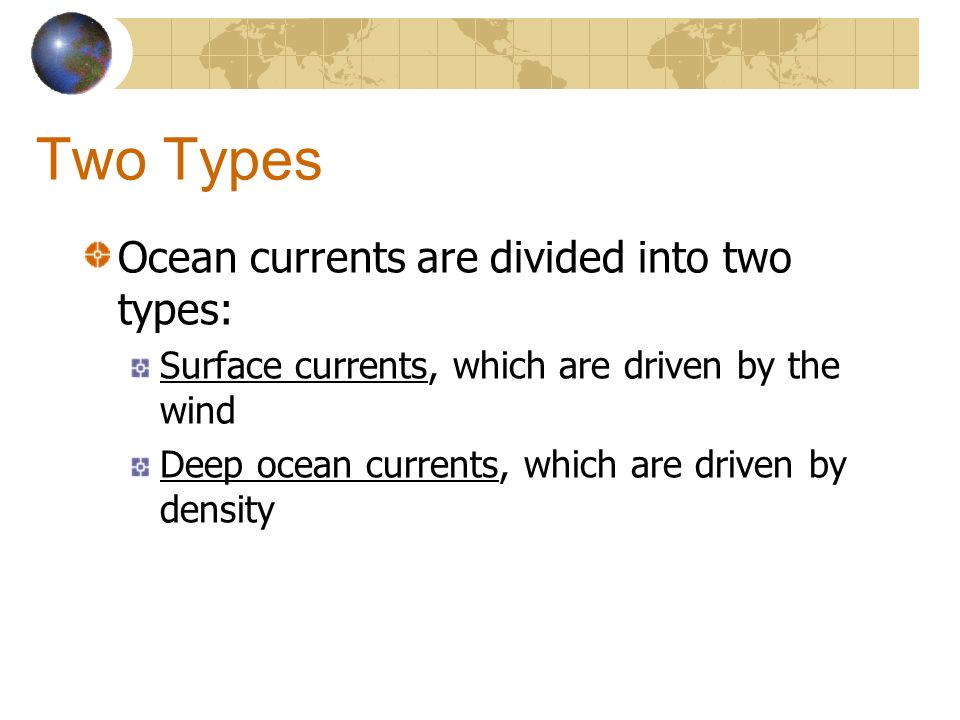 Two Types

Ocean currents are divided into two types:

Surface currents, which are driven by the wind

Deep ocean currents, which are driven by density